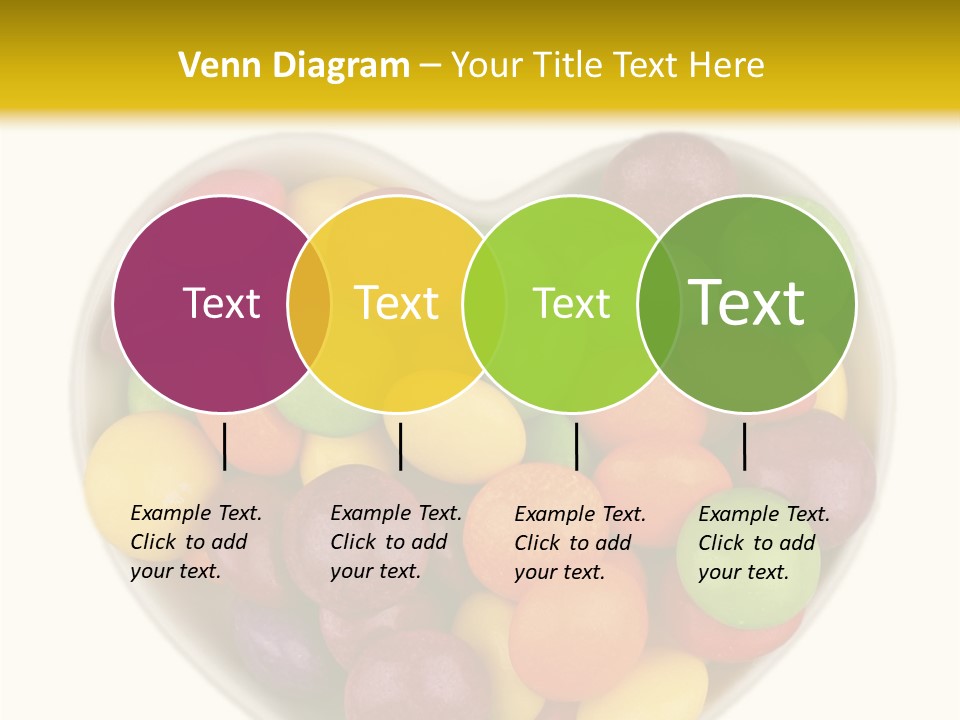 Venn Diagram – Your Title Text Here

Text

Text

Text

Text

Example Text. Click to add your text.

Example Text. Click to add your text.

Example Text. Click to add your text.

Example Text. Click to add your text.